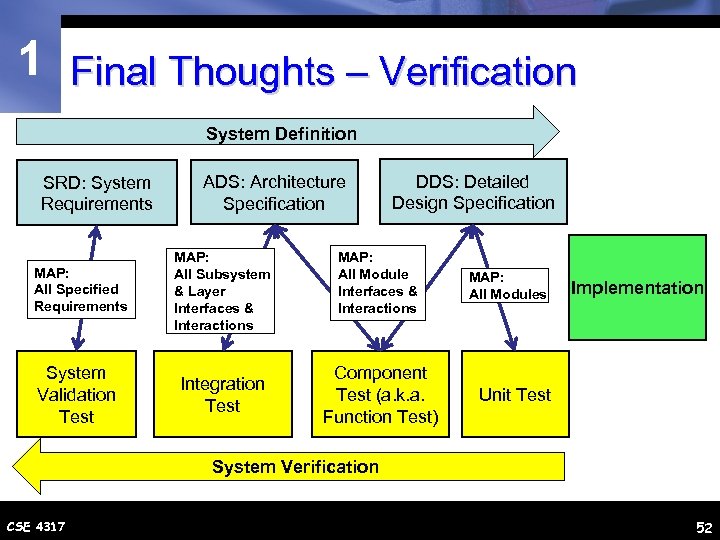 1

Final Thoughts – Verification

System Definition

SRD: System Requirements

ADS: Architecture Specification

DDS: Detailed Design Specification

MAP: All Specified Requirements

MAP: All Subsystem & Layer Interfaces & Interactions

MAP: All Module Interfaces & Interactions

MAP: All Modules

Implementation

System Validation Test

Integration Test

Component Test (a.k.a. Function Test)

Unit Test

System Verification

CSE 4317

52